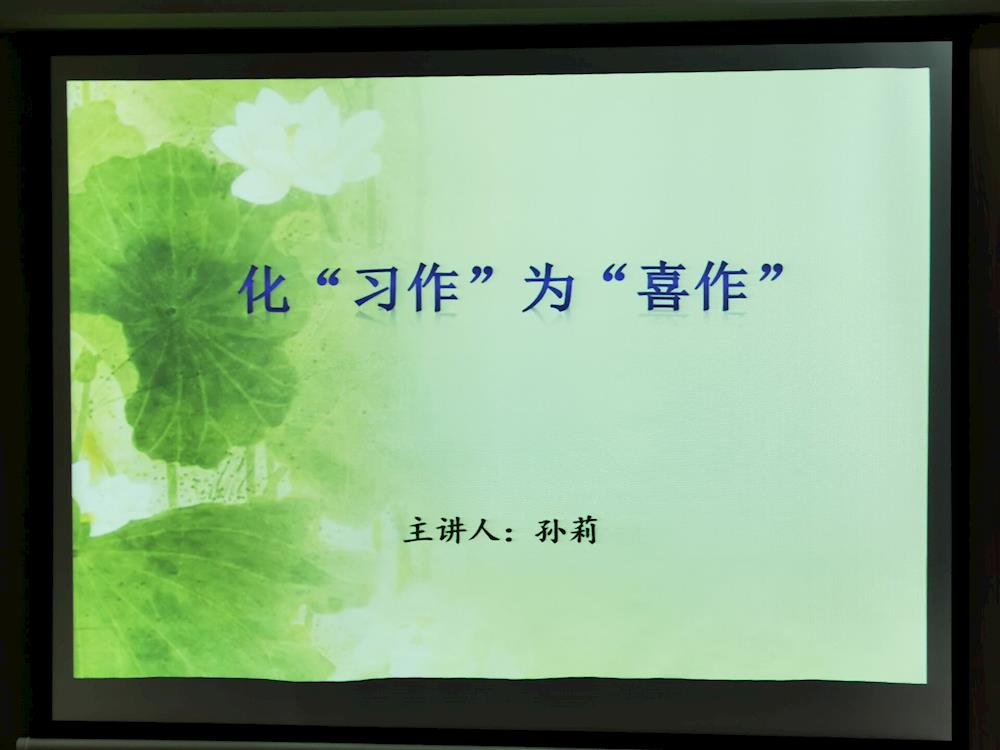 化“习作”为“喜作”

主讲人：孙莉